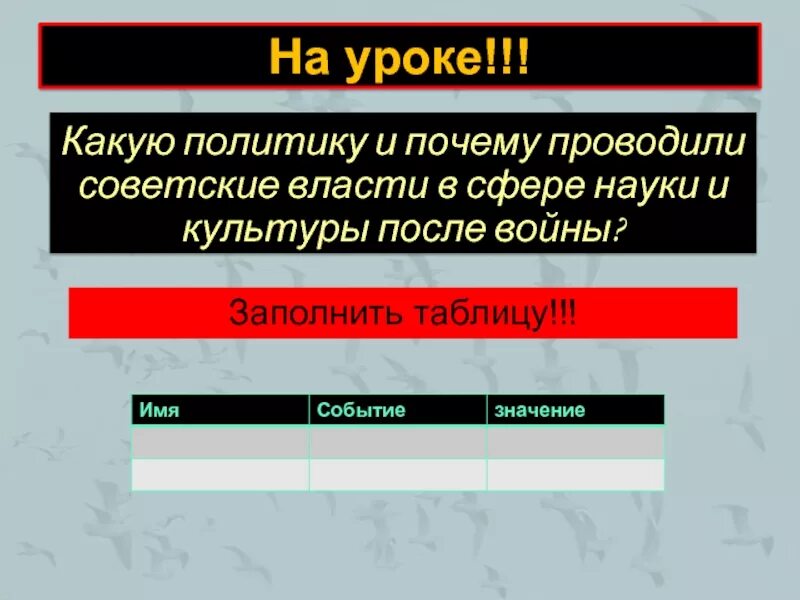 На уроке!!!

Какую политику и почему проводили советские власти в сфере науки и культуры после войны?

Заполнить таблицу!!!

| Имя | Событие | значение |
|---|---|---|
| | | |
| | | |